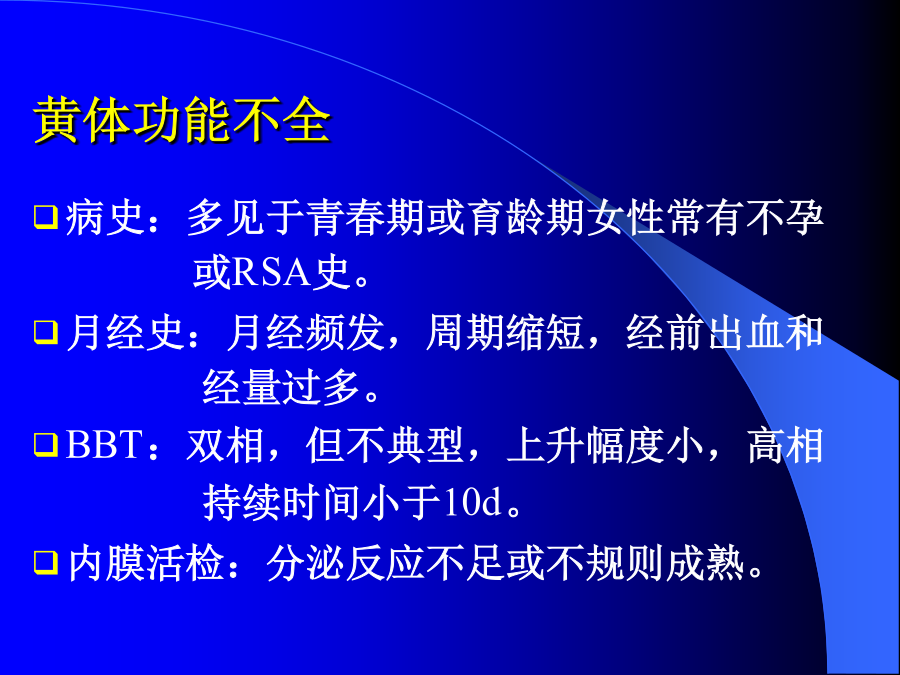 黄体功能不全

❑ 病史：多见于青春期或育龄期女性常有不孕或RSA史。

❑ 月经史：月经频发，周期缩短，经前出血和经量过多。

❑ BBT：双相，但不典型，上升幅度小，高相持续时间小于10d。

❑ 内膜活检：分泌反应不足或不规则成熟。